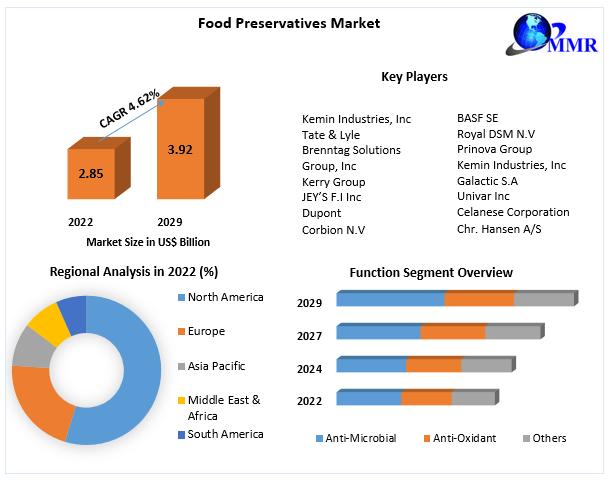 Food Preservatives Market

MMR

CAGR 4.62%

2.85

3.92

2022

2029

Market Size in US$ Billion

Key Players

Kemin Industries, Inc
Tate & Lyle
Brenntag Solutions Group, Inc
Kerry Group
JEY'S F.I Inc
Dupont
Corbion N.V

BASF SE
Royal DSM N.V
Prinova Group
Kemin Industries, Inc
Galactic S.A
Univar Inc
Celanese Corporation
Chr. Hansen A/S

Regional Analysis in 2022 (%)

North America
Europe
Asia Pacific
Middle East & Africa
South America

Function Segment Overview

2029
2027
2024
2022

Anti-Microbial
Anti-Oxidant
Others